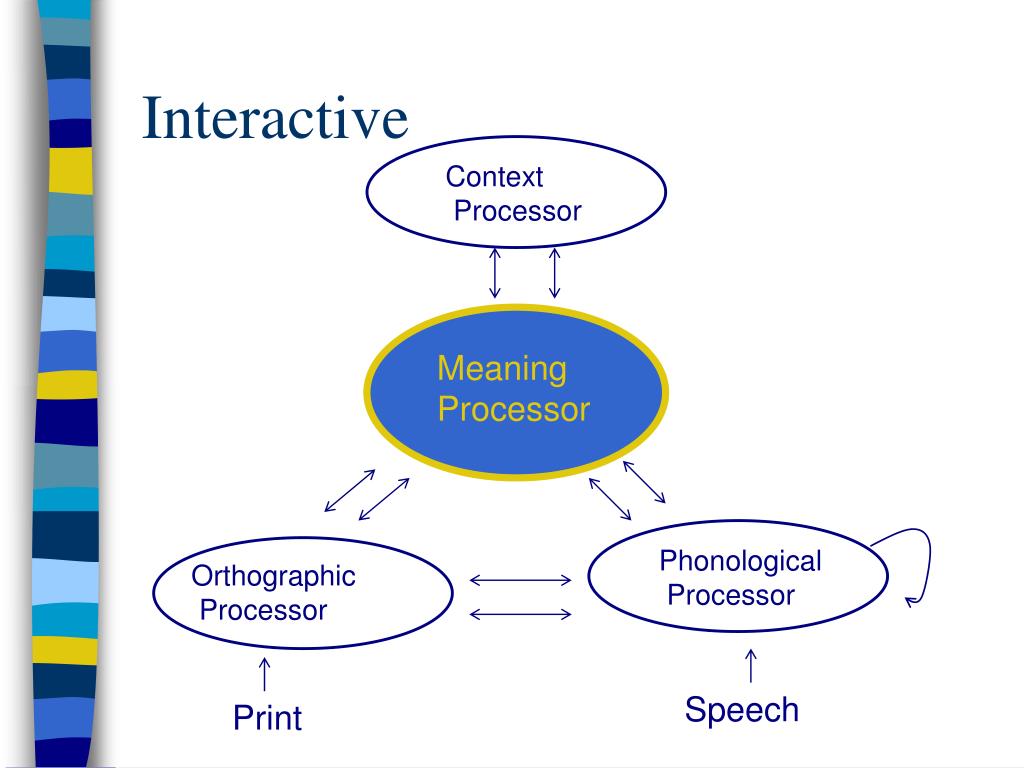 Interactive

Context Processor

Meaning Processor

Orthographic Processor

Phonological Processor

Print

Speech